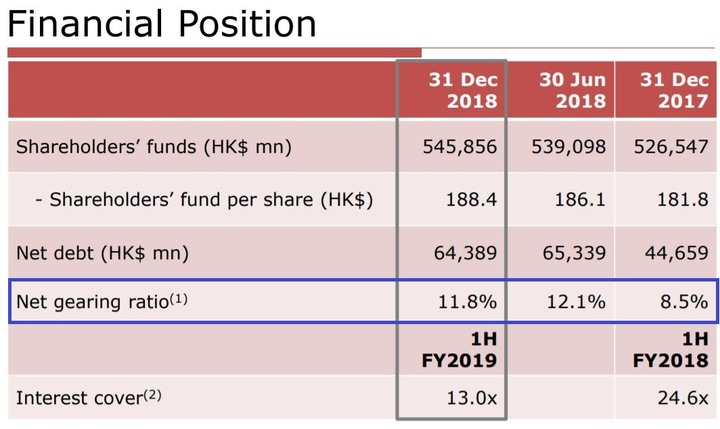 Financial Position

| | 31 Dec 2018 | 30 Jun 2018 | 31 Dec 2017 |
|---|---|---|---|
| Shareholders' funds (HK$ mn) | 545,856 | 539,098 | 526,547 |
| - Shareholders' fund per share (HK$) | 188.4 | 186.1 | 181.8 |
| Net debt (HK$ mn) | 64,389 | 65,339 | 44,659 |
| Net gearing ratio$^{(1)}$ | 11.8% | 12.1% | 8.5% |
| | 1H FY2019 | | 1H FY2018 |
| Interest cover$^{(2)}$ | 13.0x | | 24.6x |